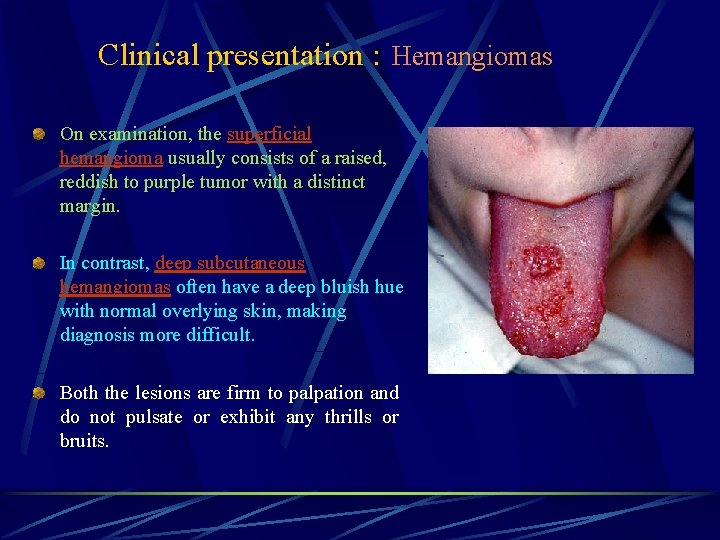 Clinical presentation : Hemangiomas

On examination, the superficial hemangioma usually consists of a raised, reddish to purple tumor with a distinct margin.

In contrast, deep subcutaneous hemangiomas often have a deep bluish hue with normal overlying skin, making diagnosis more difficult.

Both the lesions are firm to palpation and do not pulsate or exhibit any thrills or bruits.